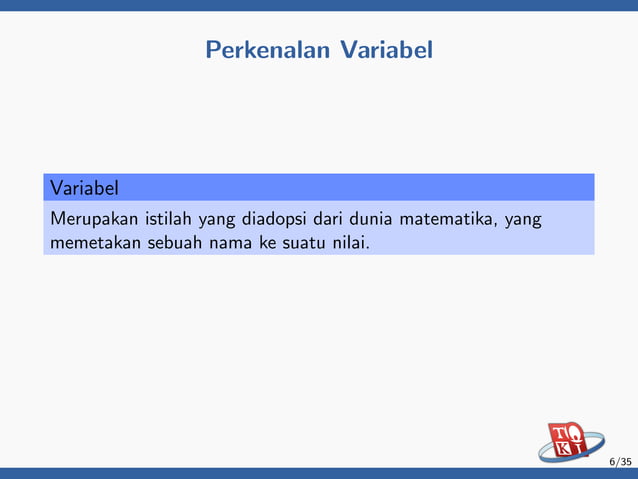 Perkenalan Variabel

Variabel

Merupakan istilah yang diadopsi dari dunia matematika, yang memetakan sebuah nama ke suatu nilai.

TOKI

6/35